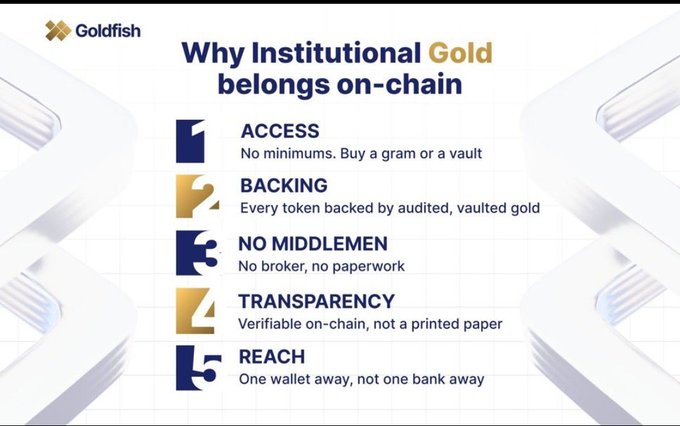 Goldfish

Why Institutional Gold belongs on-chain

1
ACCESS
No minimums. Buy a gram or a vault

2
BACKING
Every token backed by audited, vaulted gold

3
NO MIDDLEMEN
No broker, no paperwork

4
TRANSPARENCY
Verifiable on-chain, not a printed paper

5
REACH
One wallet away, not one bank away